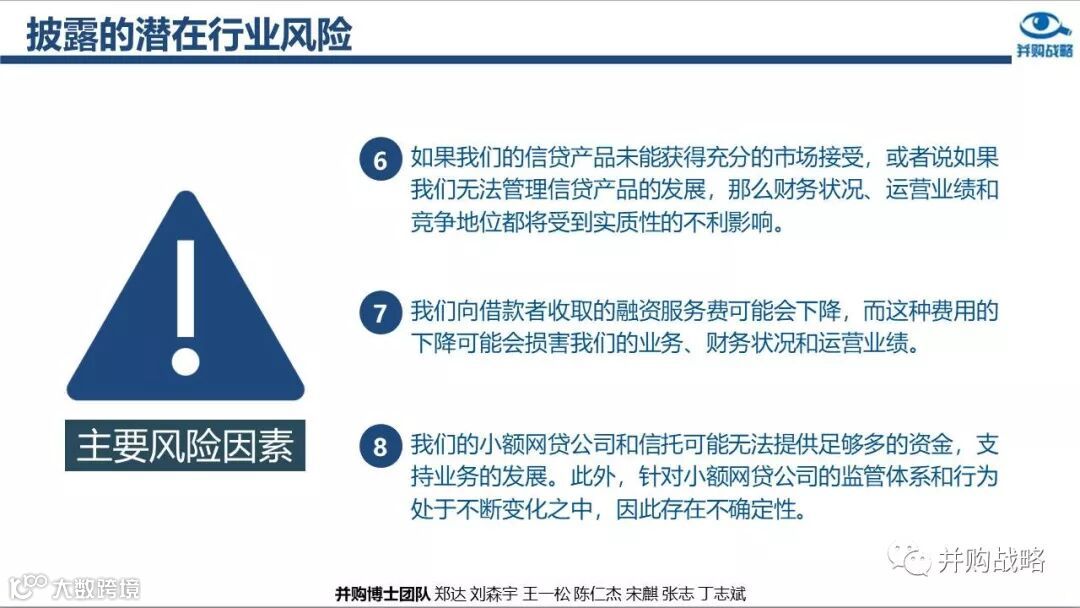 披露的潜在行业风险

并购战略

主要风险因素

6 如果我们的信贷产品未能获得充分的市场接受，或者说如果我们无法管理信贷产品的发展，那么财务状况、运营业绩和竞争地位都将受到实质性的不利影响。

7 我们向借款者收取的融资服务费可能会下降，而这种费用的下降可能会损害我们的业务、财务状况和运营业绩。

8 我们的小额网贷公司和信托可能无法提供足够多的资金，支持业务的发展。此外，针对小额网贷公司的监管体系和行为处于不断变化之中，因此存在不确定性。

并购战略

大数跨境

并购博士团队 郑达 刘森宇 王一松 陈仁杰 宋麒 张志 丁志斌